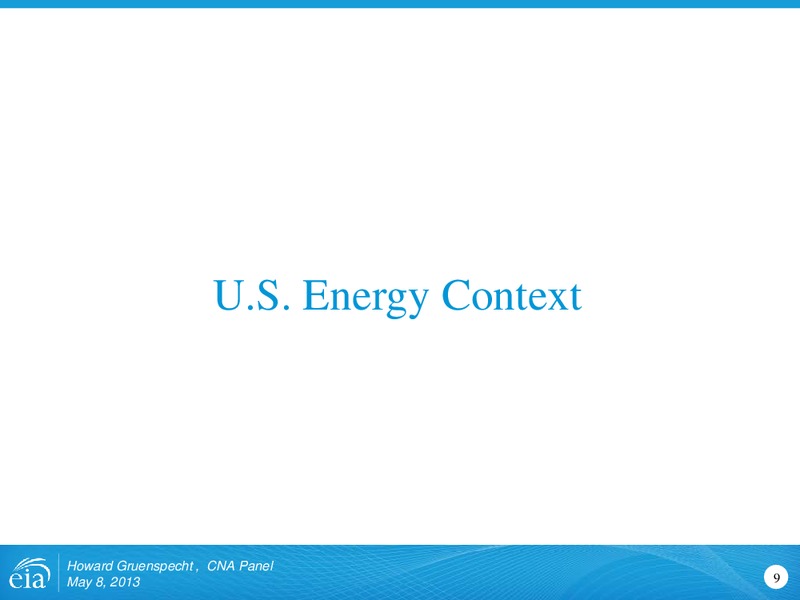 U.S. Energy Context

eia

Howard Gruenspecht , CNA Panel
May 8, 2013

9